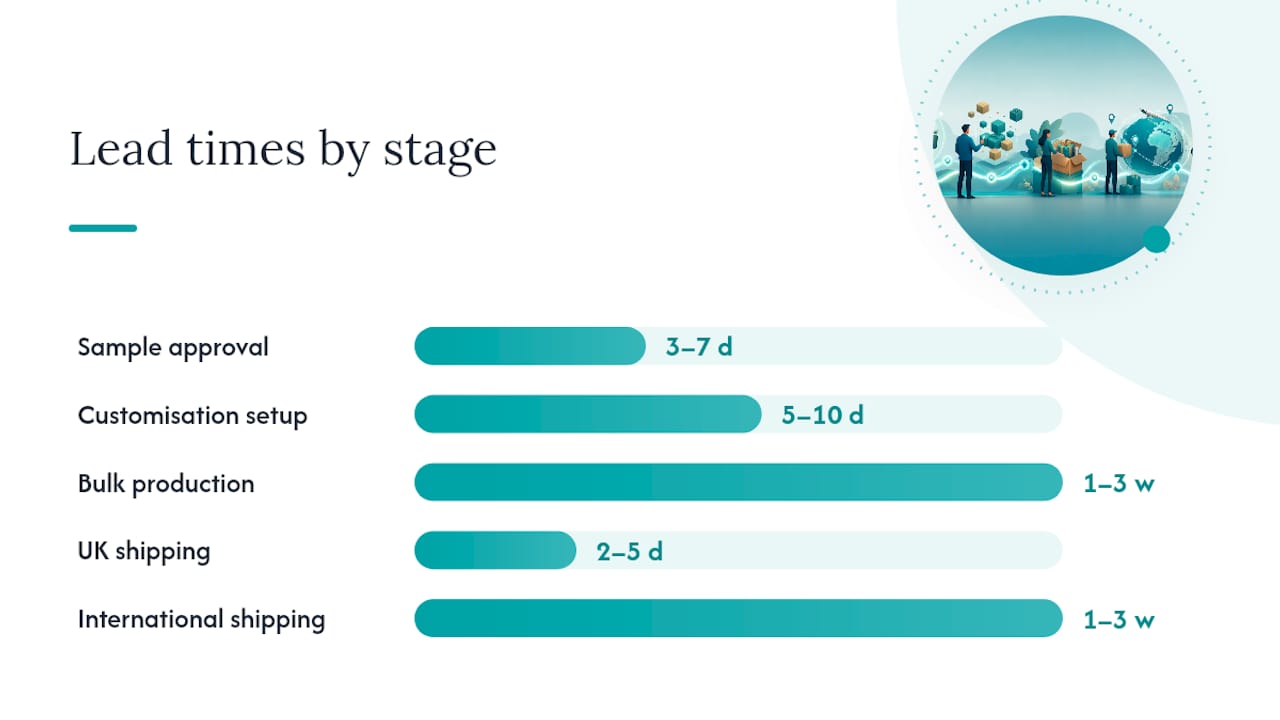 Lead times by stage

Sample approval 3–7 d

Customisation setup 5–10 d

Bulk production 1–3 w

UK shipping 2–5 d

International shipping 1–3 w